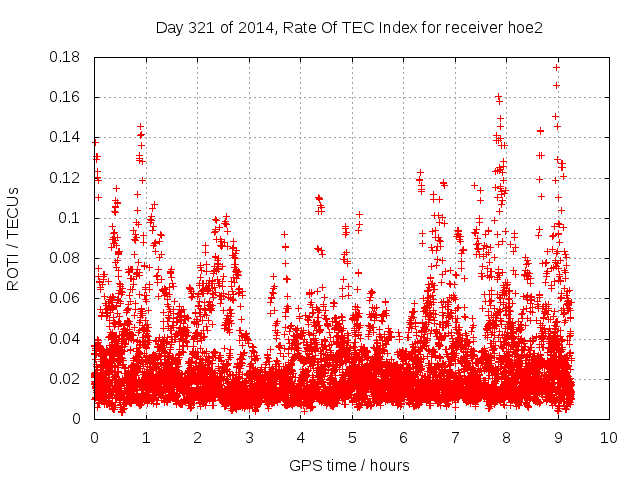 Day 321 of 2014, Rate Of TEC Index for receiver hoe2

ROTI / TECUs

0.18
0.16
0.14
0.12
0.1
0.08
0.06
0.04
0.02
0

0 1 2 3 4 5 6 7 8 9 10

GPS time / hours